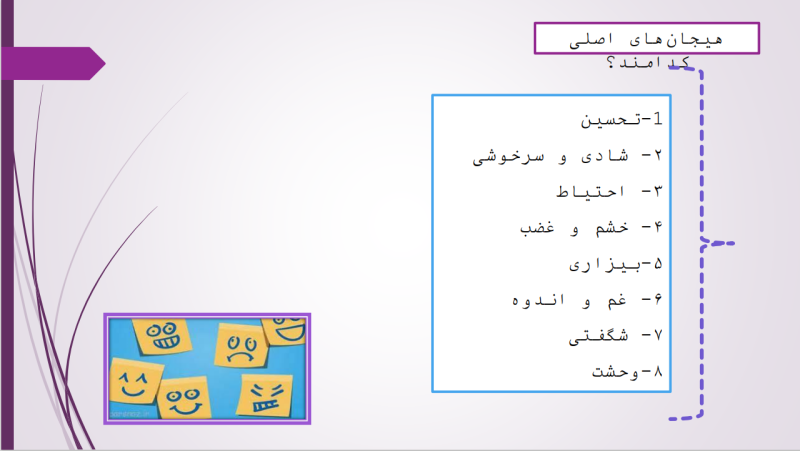 هیجان‌های اصلی کدامند؟

1-تحسین
۲- شادی و سرخوشی
۳- احتیاط
۴- خشم و غضب
۵-بیزاری
۶- غم و اندوه
۷- شگفتی
۸-وحشت